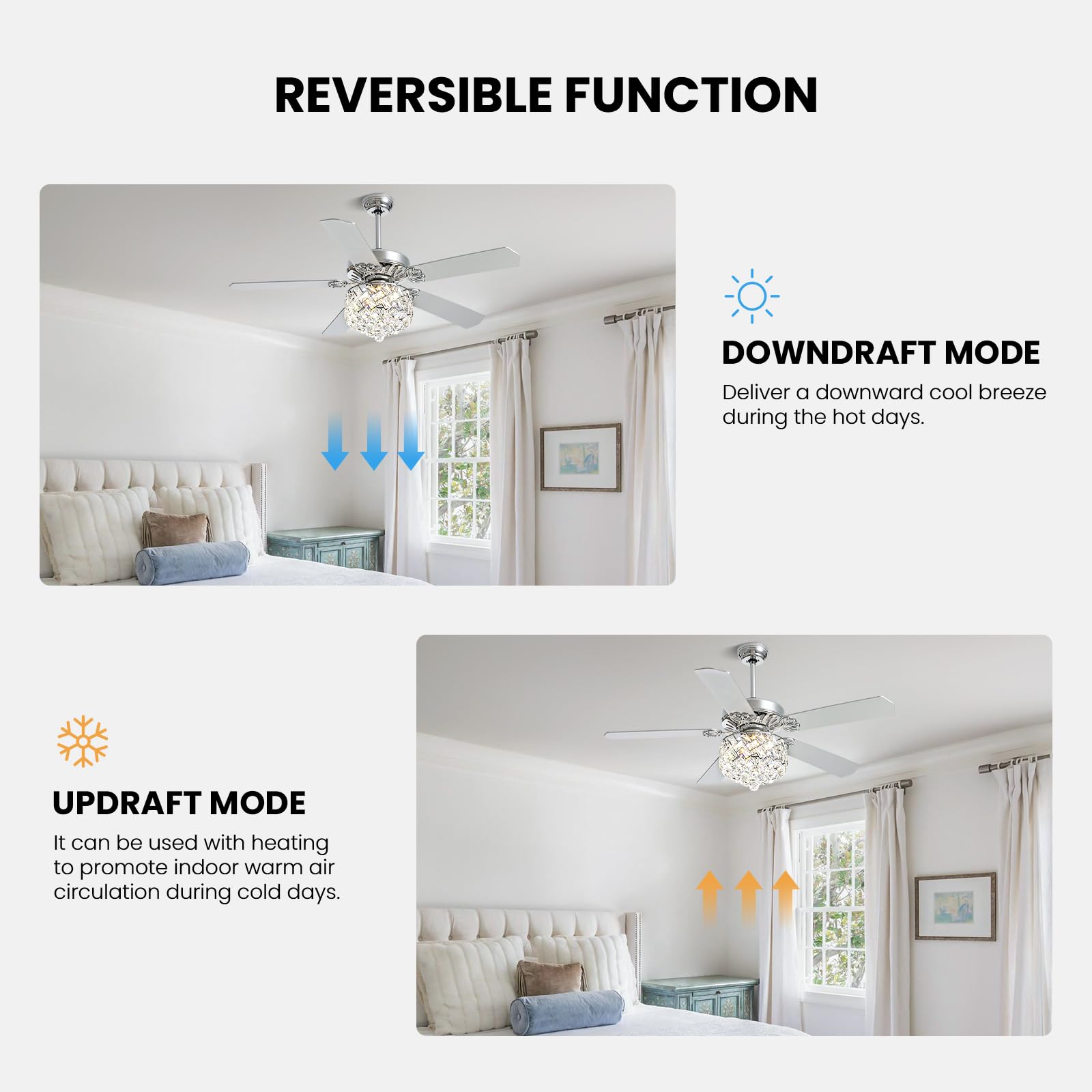 REVERSIBLE FUNCTION

DOWNDRAFT MODE

Deliver a downward cool breeze during the hot days.

UPDRAFT MODE

It can be used with heating to promote indoor warm air circulation during cold days.